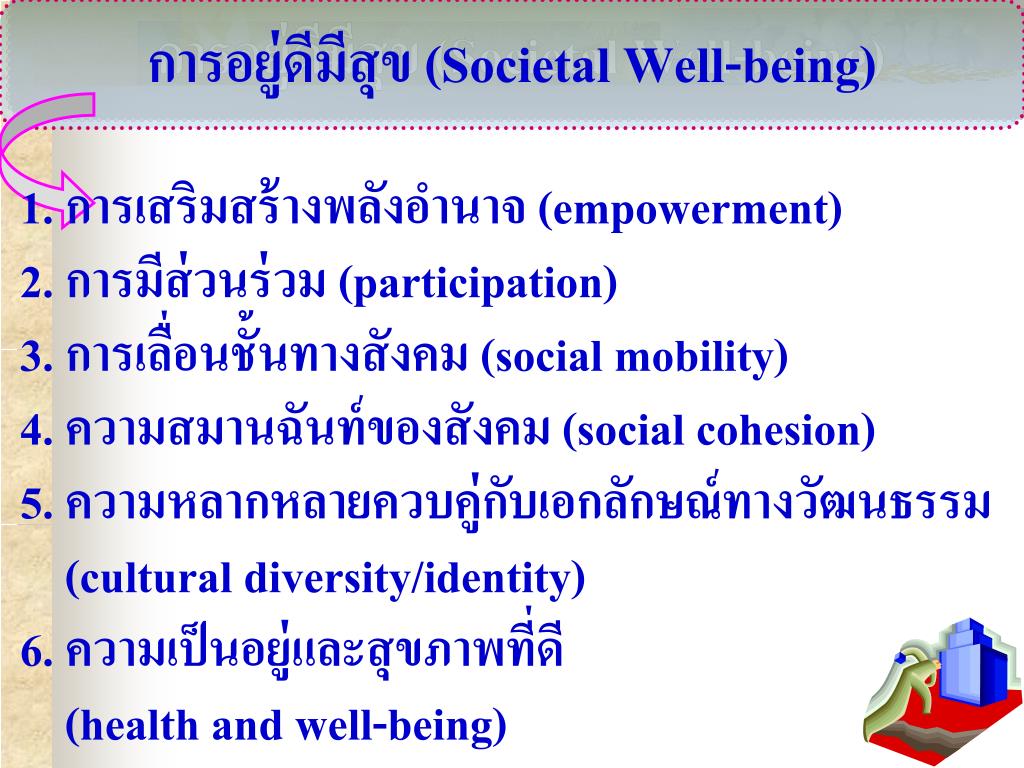 การอยู่ดีมีสุข (Societal Well-being)

1. การเสริมสร้างพลังอำนาจ (empowerment)
2. การมีส่วนร่วม (participation)
3. การเลื่อนชั้นทางสังคม (social mobility)
4. ความสมานฉันท์ของสังคม (social cohesion)
5. ความหลากหลายควบคู่กับเอกลักษณ์ทางวัฒนธรรม (cultural diversity/identity)
6. ความเป็นอยู่และสุขภาพที่ดี (health and well-being)